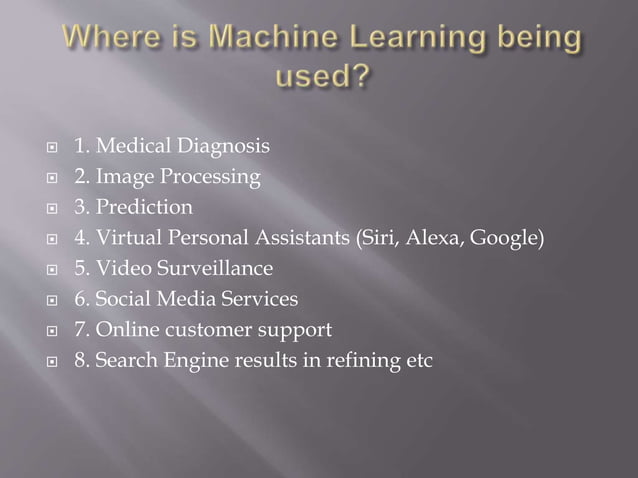 Where is Machine Learning being used?

1. Medical Diagnosis
2. Image Processing
3. Prediction
4. Virtual Personal Assistants (Siri, Alexa, Google)
5. Video Surveillance
6. Social Media Services
7. Online customer support
8. Search Engine results in refining etc